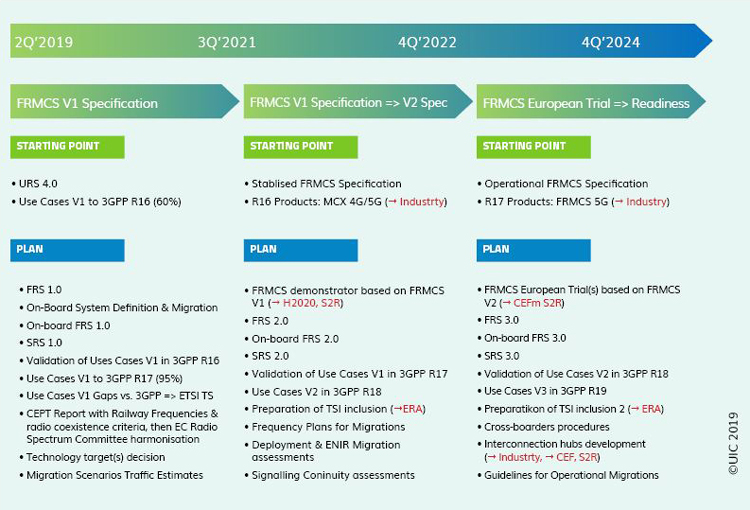 2Q'2019 3Q'2021 4Q'2022 4Q'2024

FRMCS V1 Specification

STARTING POINT

• URS 4.0
• Use Cases V1 to 3GPP R16 (60%)

PLAN

• FRS 1.0
• On-Board System Definition & Migration
• On-board FRS 1.0
• SRS 1.0
• Validation of Uses Cases V1 in 3GPP R16
• Use Cases V1 to 3GPP R17 (95%)
• Use Cases V1 Gaps vs. 3GPP => ETSI TS
• CEPT Report with Railway Frequencies & radio coexistence criteria, then EC Radio Spectrum Committee harmonisation
• Technology target(s) decision
• Migration Scenarios Traffic Estimates

FRMCS V1 Specification => V2 Spec

STARTING POINT

• Stablised FRMCS Specification
• R16 Products: MCX 4G/5G (→ Industrty)

PLAN

• FRMCS demonstrator based on FRMCS V1 (→ H2020, S2R)
• FRS 2.0
• On-board FRS 2.0
• SRS 2.0
• Validation of Use Cases V1 in 3GPP R17
• Use Cases V2 in 3GPP R18
• Preparation of TSI inclusion (→ERA)
• Frequency Plans for Migrations
• Deployment & ENIR Migration assessments
• Signalling Coninuity assessments

FRMCS European Trial => Readiness

STARTING POINT

• Operational FRMCS Specification
• R17 Products: FRMCS 5G (→ Industry)

PLAN

• FRMCS European Trial(s) based on FRMCS V2 (→ CEFm S2R)
• FRS 3.0
• On-board FRS 3.0
• SRS 3.0
• Validation of Use Cases V2 in 3GPP R18
• Use Cases V3 in 3GPP R19
• Preparatikon of TSI inclusion 2 (→ ERA)
• Cross-boarders procedures
• Interconnection hubs development (→ Industrty, → CEF, S2R)
• Guidelines for Operational Migrations

©UIC 2019